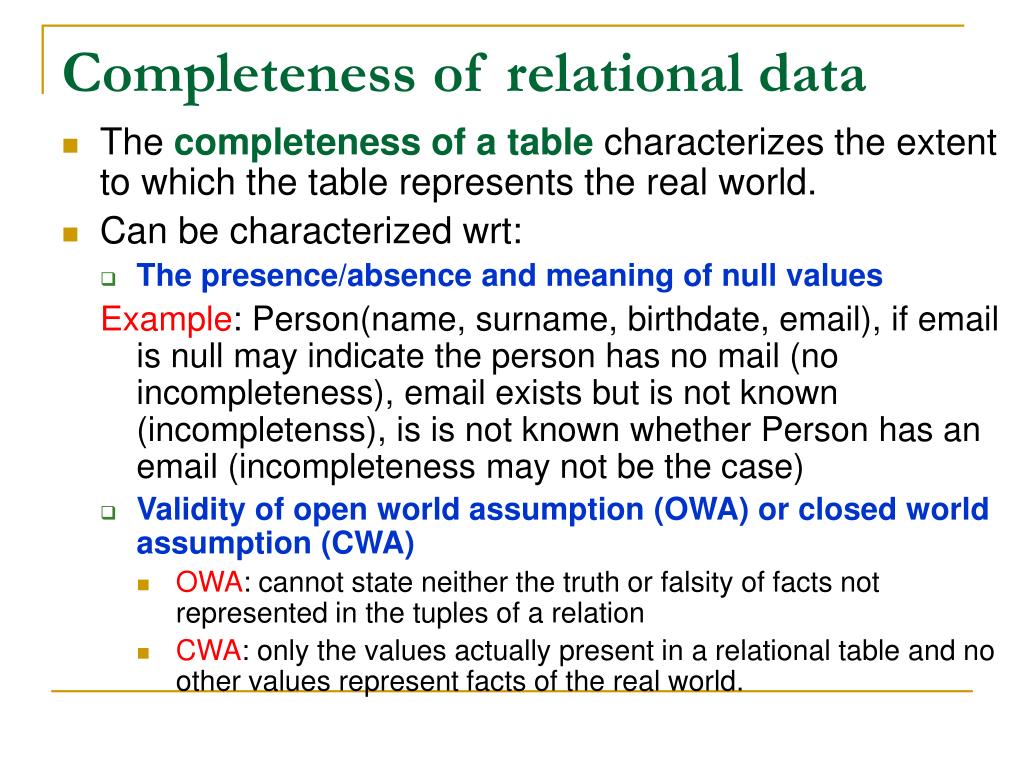 Completeness of relational data

The completeness of a table characterizes the extent to which the table represents the real world.

Can be characterized wrt:

The presence/absence and meaning of null values

Example: Person(name, surname, birthdate, email), if email is null may indicate the person has no mail (no incompleteness), email exists but is not known (incompletenss), is is not known whether Person has an email (incompleteness may not be the case)

Validity of open world assumption (OWA) or closed world assumption (CWA)

OWA: cannot state neither the truth or falsity of facts not represented in the tuples of a relation

CWA: only the values actually present in a relational table and no other values represent facts of the real world.